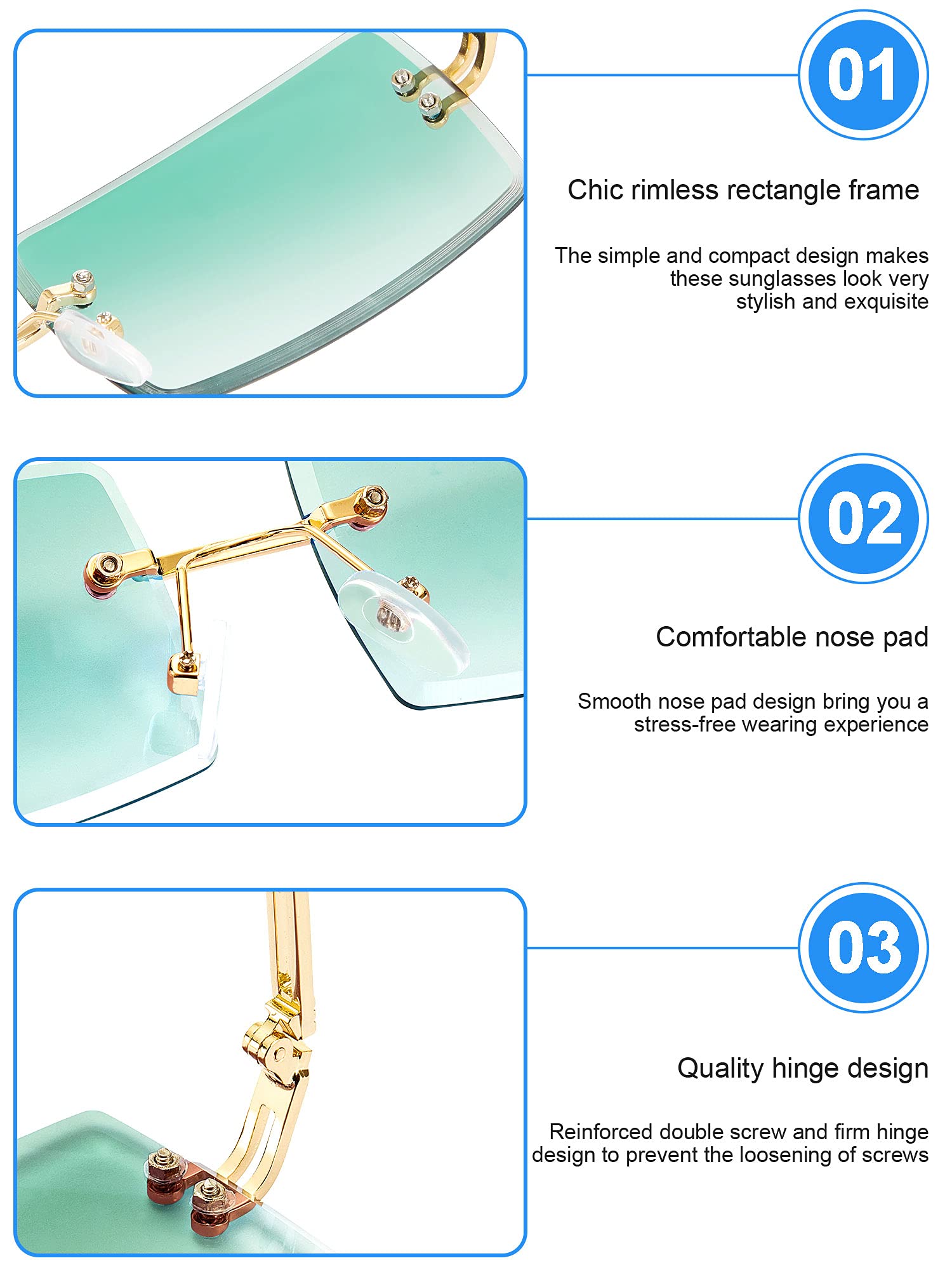 01

Chic rimless rectangle frame

The simple and compact design makes these sunglasses look very stylish and exquisite

02

Comfortable nose pad

Smooth nose pad design bring you a stress-free wearing experience

03

Quality hinge design

Reinforced double screw and firm hinge design to prevent the loosening of screws